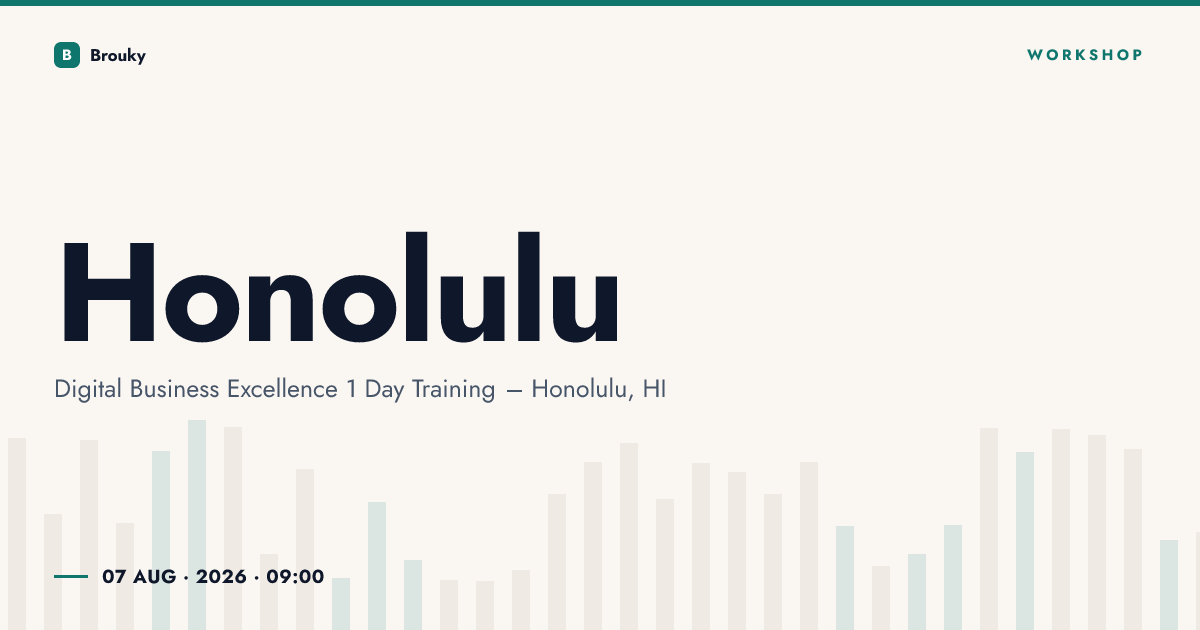 B Brouky

WORKSHOP

Honolulu

Digital Business Excellence 1 Day Training — Honolulu, HI

07 AUG · 2026 · 09:00